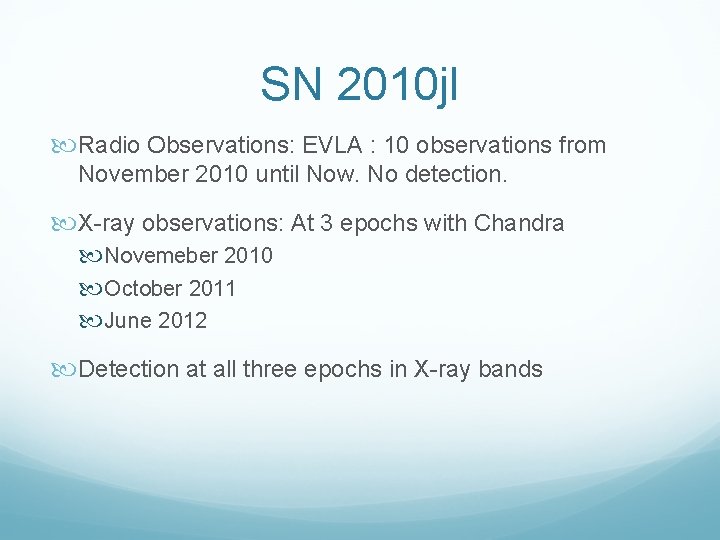 SN 2010jl

Radio Observations: EVLA : 10 observations from November 2010 until Now. No detection.

X-ray observations: At 3 epochs with Chandra

Novemeber 2010

October 2011

June 2012

Detection at all three epochs in X-ray bands